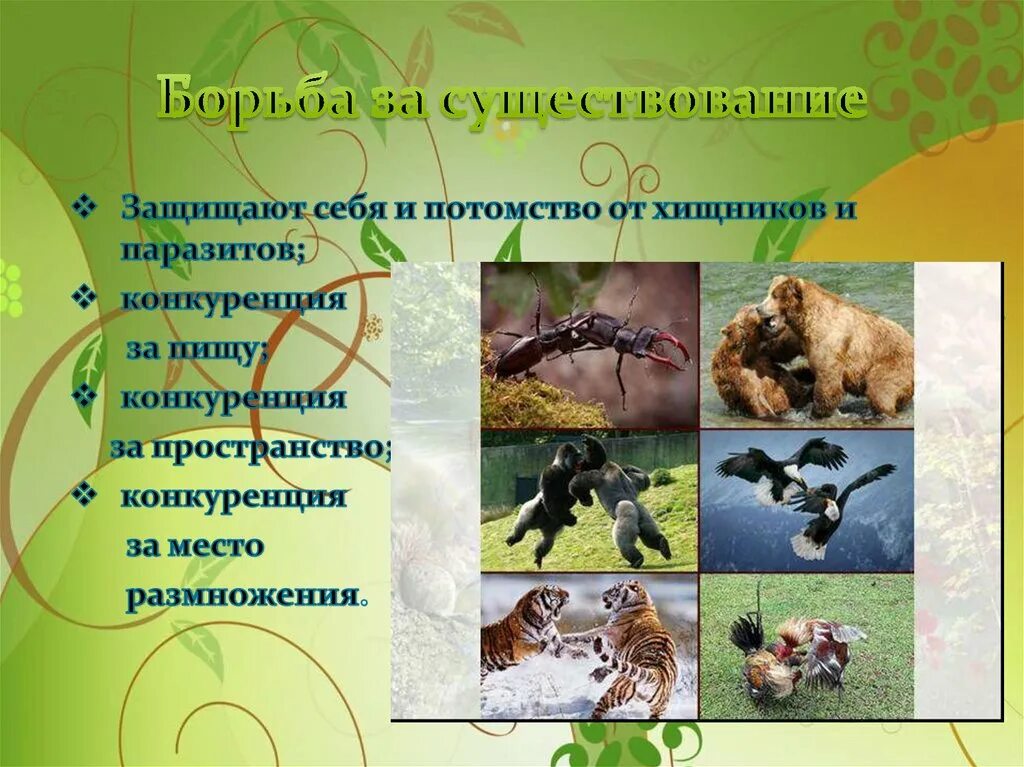 Борьба за существование

❖ Защищают себя и потомство от хищников и паразитов;
❖ конкуренция за пищу;
❖ конкуренция за пространство;
❖ конкуренция за место размножения.